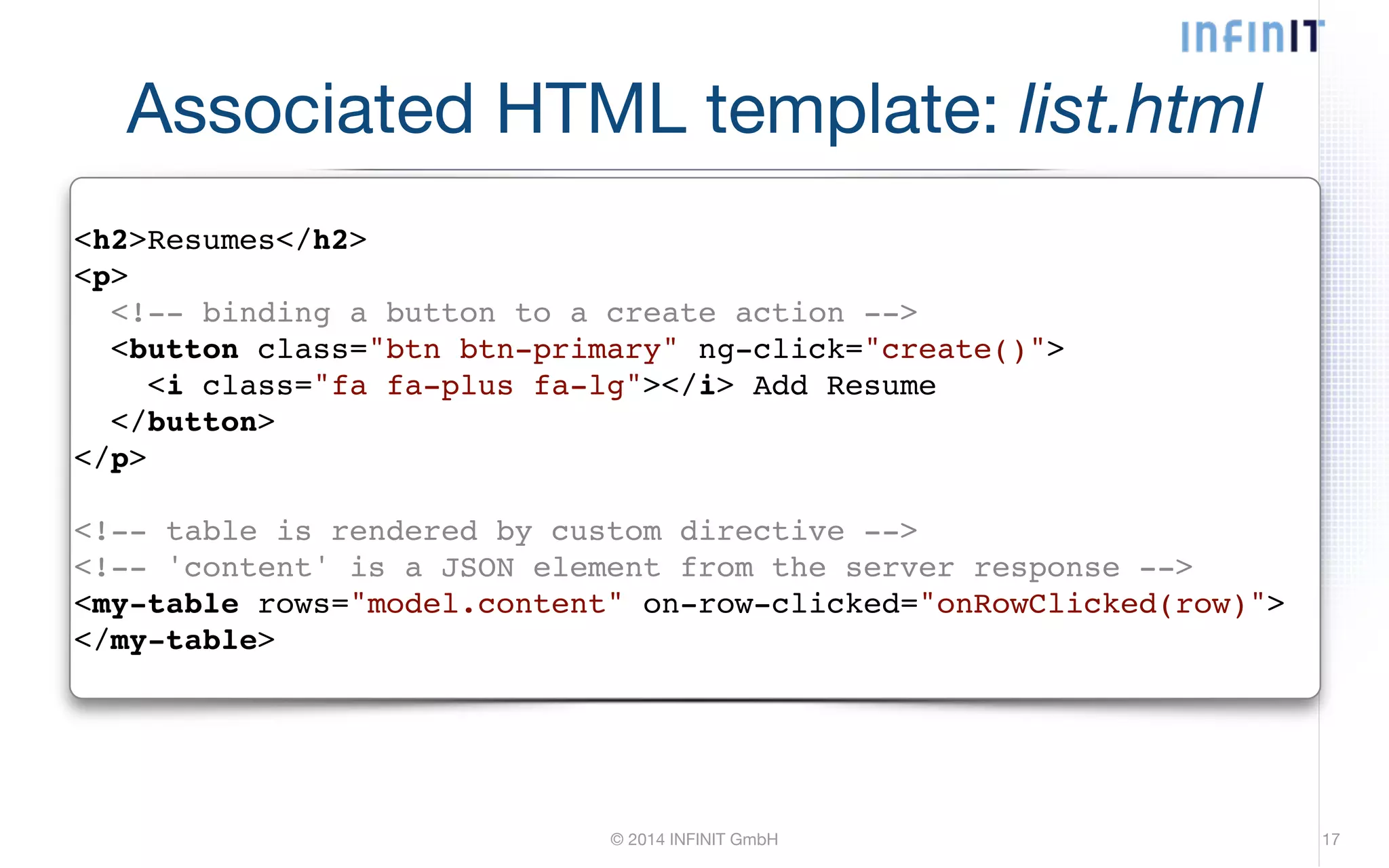 INFINIT

Associated HTML template: list.html

<h2>Resumes</h2>
<p>
  <!-- binding a button to a create action -->
  <button class="btn btn-primary" ng-click="create()">
    <i class="fa fa-plus fa-lg"></i> Add Resume
  </button>
</p>

<!-- table is rendered by custom directive -->
<!-- 'content' is a JSON element from the server response -->
<my-table rows="model.content" on-row-clicked="onRowClicked(row)">
</my-table>

© 2014 INFINIT GmbH

17